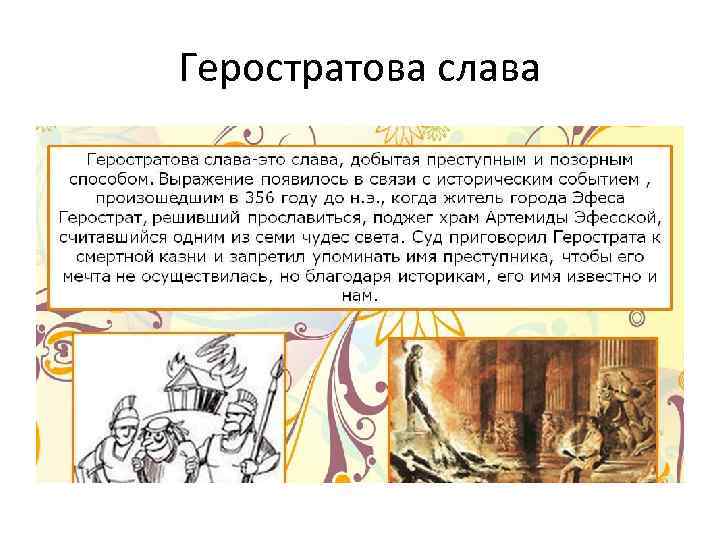 Геростратова слава

Геростратова слава-это слава, добытая преступным и позорным способом. Выражение появилось в связи с историческим событием , произошедшим в 356 году до н.э., когда житель города Эфеса Герострат, решивший прославиться, поджег храм Артемиды Эфесской, считавшийся одним из семи чудес света. Суд приговорил Герострата к смертной казни и запретил упоминать имя преступника, чтобы его мечта не осуществилась, но благодаря историкам, его имя известно и нам.